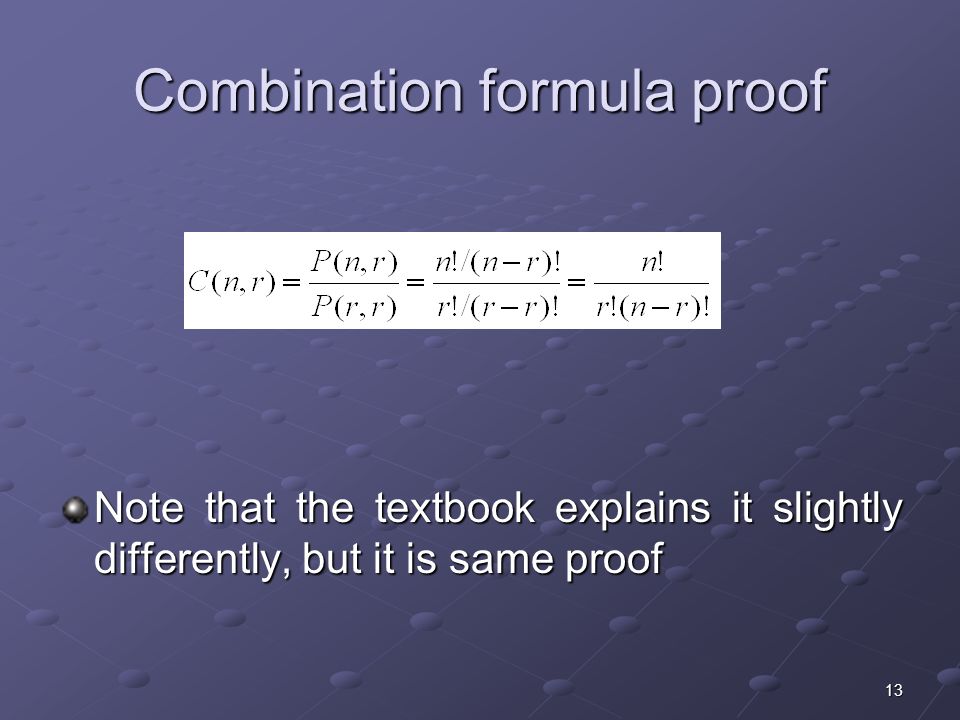 Combination formula proof

$C(n,r) = \frac{P(n,r)}{P(r,r)} = \frac{n!/(n-r)!}{r!/(r-r)!} = \frac{n!}{r!(n-r)!}$

Note that the textbook explains it slightly differently, but it is same proof

13